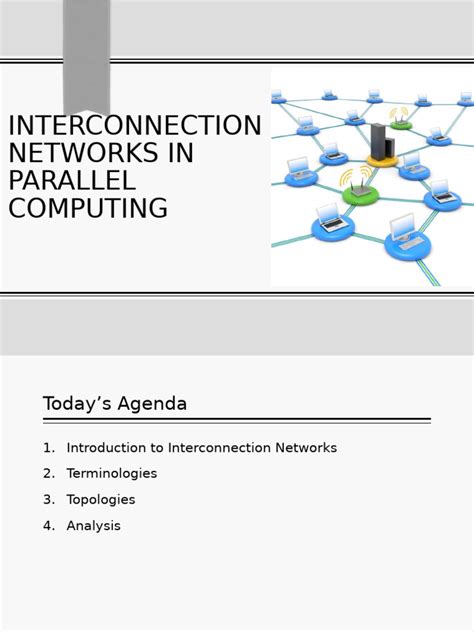 INTERCONNECTION NETWORKS IN PARALLEL COMPUTING

Today’s Agenda

1. Introduction to Interconnection Networks
2. Terminologies
3. Topologies
4. Analysis